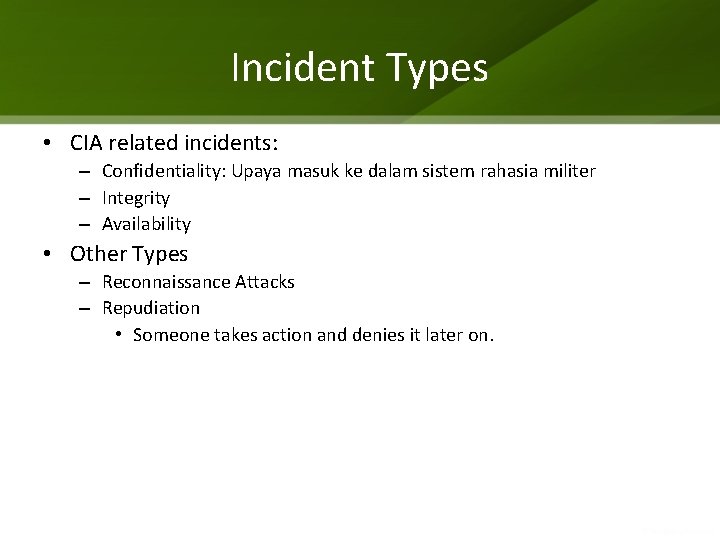 Incident Types

• CIA related incidents:
– Confidentiality: Upaya masuk ke dalam sistem rahasia militer
– Integrity
– Availability
• Other Types
– Reconnaissance Attacks
– Repudiation
• Someone takes action and denies it later on.